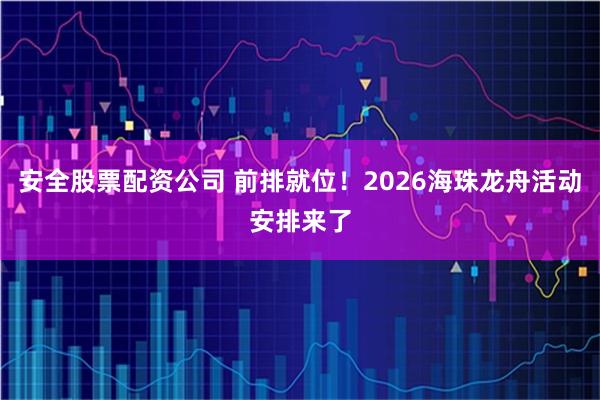 安全股票配资公司 前排就位！2026海珠龙舟活动安排来了